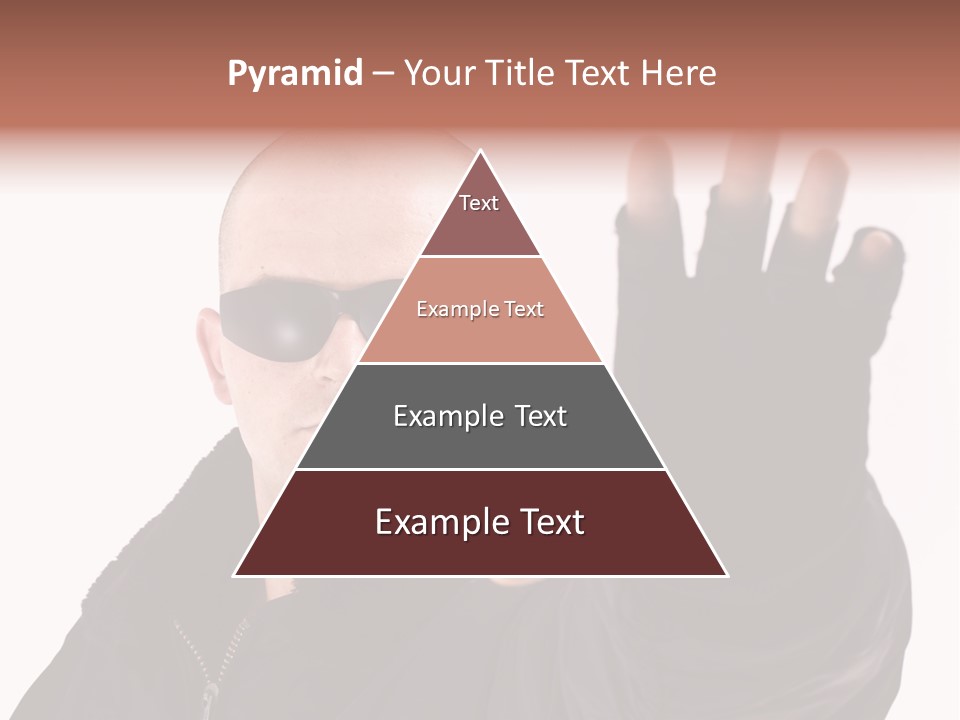 Pyramid – Your Title Text Here

Text

Example Text

Example Text

Example Text